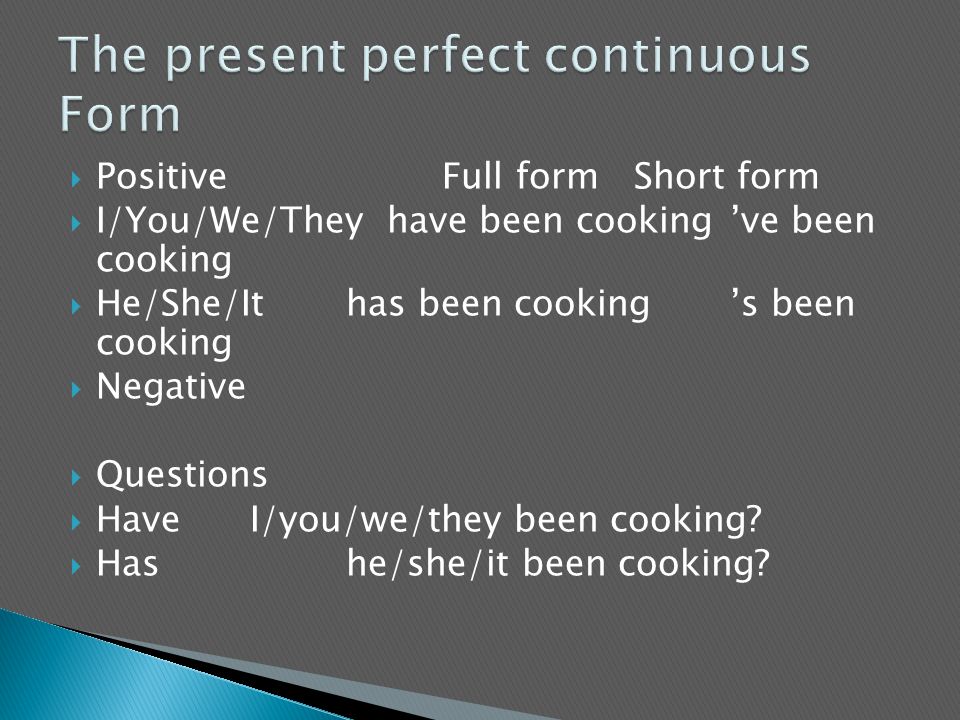 The present perfect continuous Form

Positive Full form Short form
I/You/We/They have been cooking ’ve been cooking
He/She/It has been cooking ’s been cooking
Negative

Questions
Have I/you/we/they been cooking?
Has he/she/it been cooking?